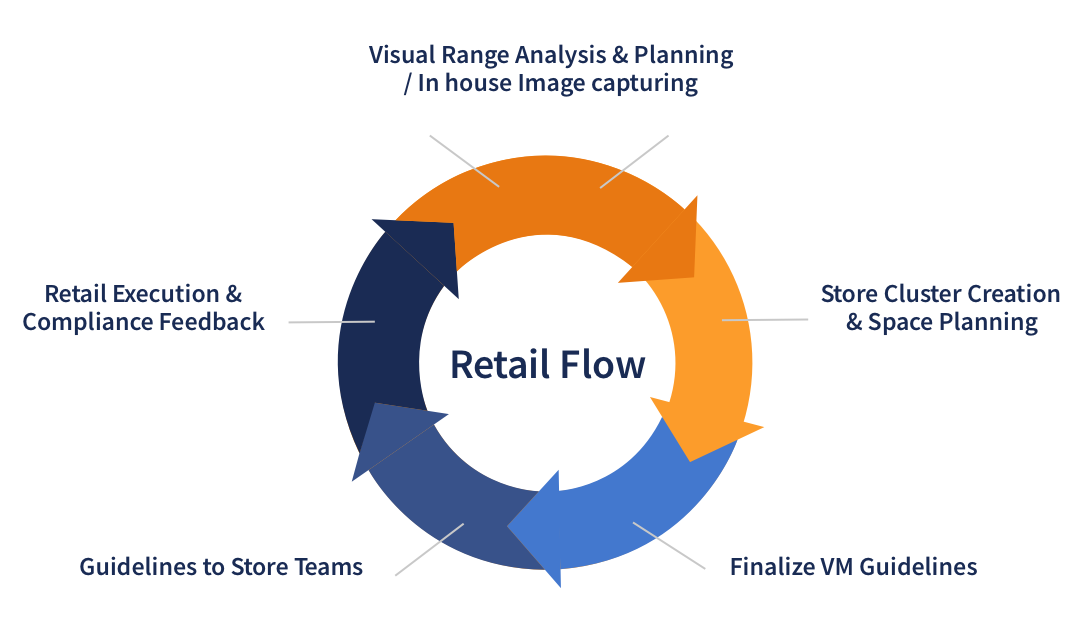 Visual Range Analysis & Planning / In house Image capturing

Store Cluster Creation & Space Planning

Finalize VM Guidelines

Guidelines to Store Teams

Retail Execution & Compliance Feedback

Retail Flow